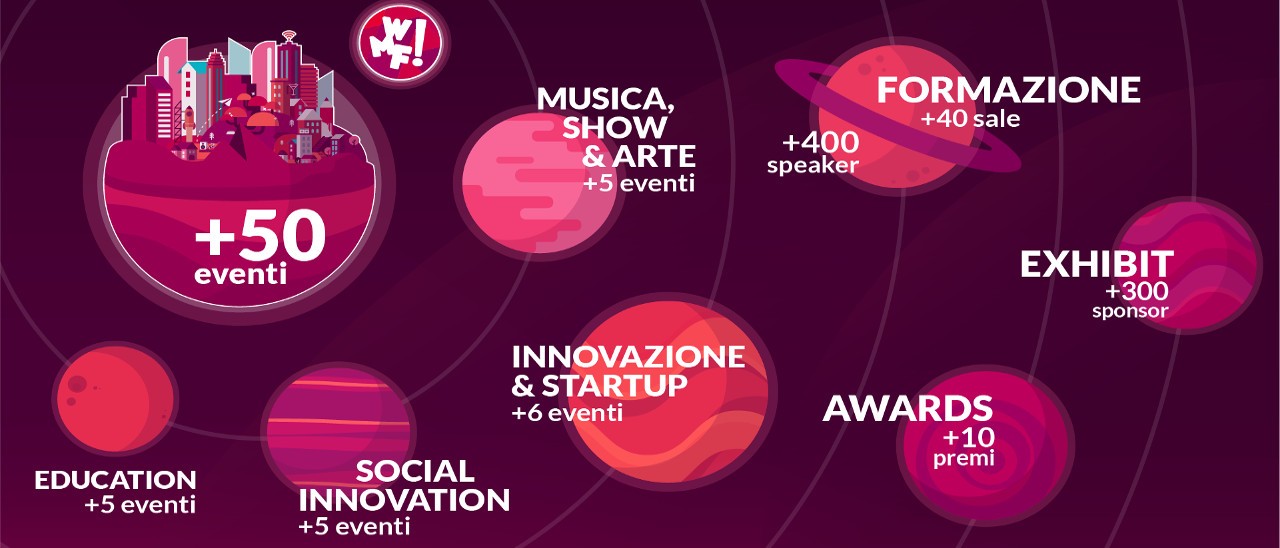 WMF!

+50
eventi

MUSICA,
SHOW
& ARTE
+5 eventi

FORMAZIONE
+40 sale
+400
speaker

EXHIBIT
+300
sponsor

INNOVAZIONE
& STARTUP
+6 eventi

AWARDS
+10
premi

EDUCATION
+5 eventi

SOCIAL
INNOVATION
+5 eventi